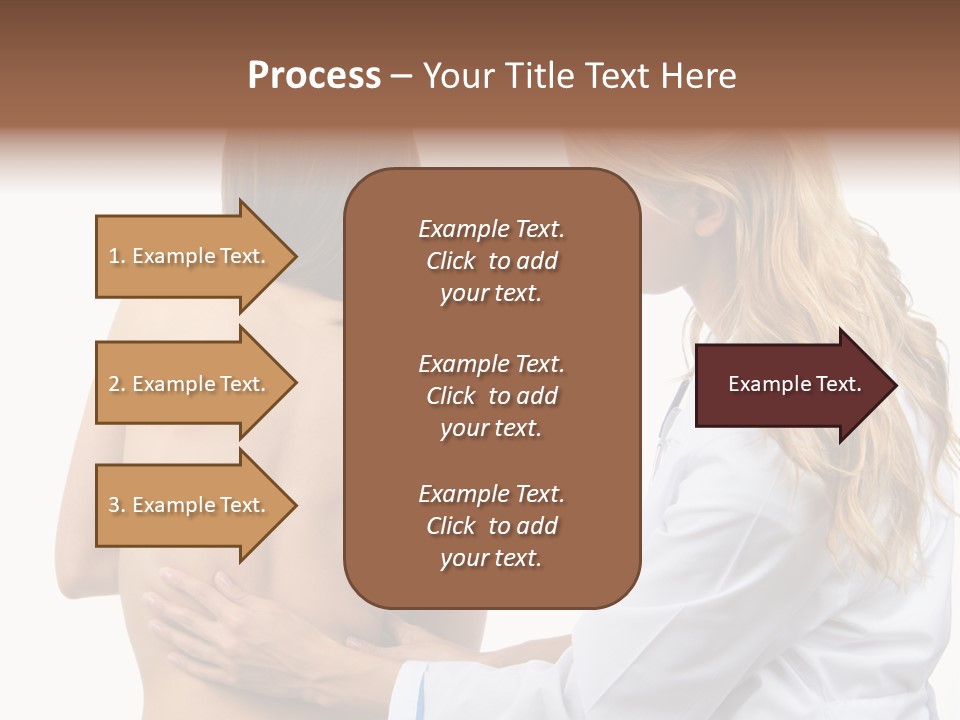 Process – Your Title Text Here

1. Example Text.

2. Example Text.

3. Example Text.

Example Text. Click to add your text.

Example Text. Click to add your text.

Example Text. Click to add your text.

Example Text.